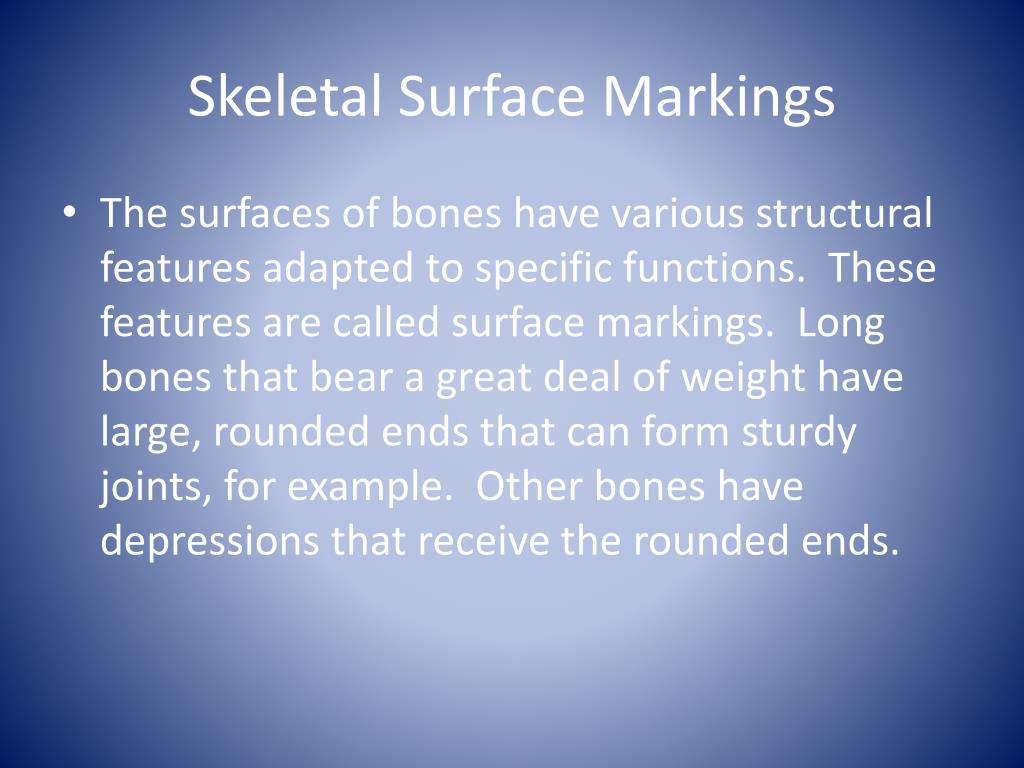 Skeletal Surface Markings

• The surfaces of bones have various structural features adapted to specific functions.  These features are called surface markings.  Long bones that bear a great deal of weight have large, rounded ends that can form sturdy joints, for example.  Other bones have depressions that receive the rounded ends.